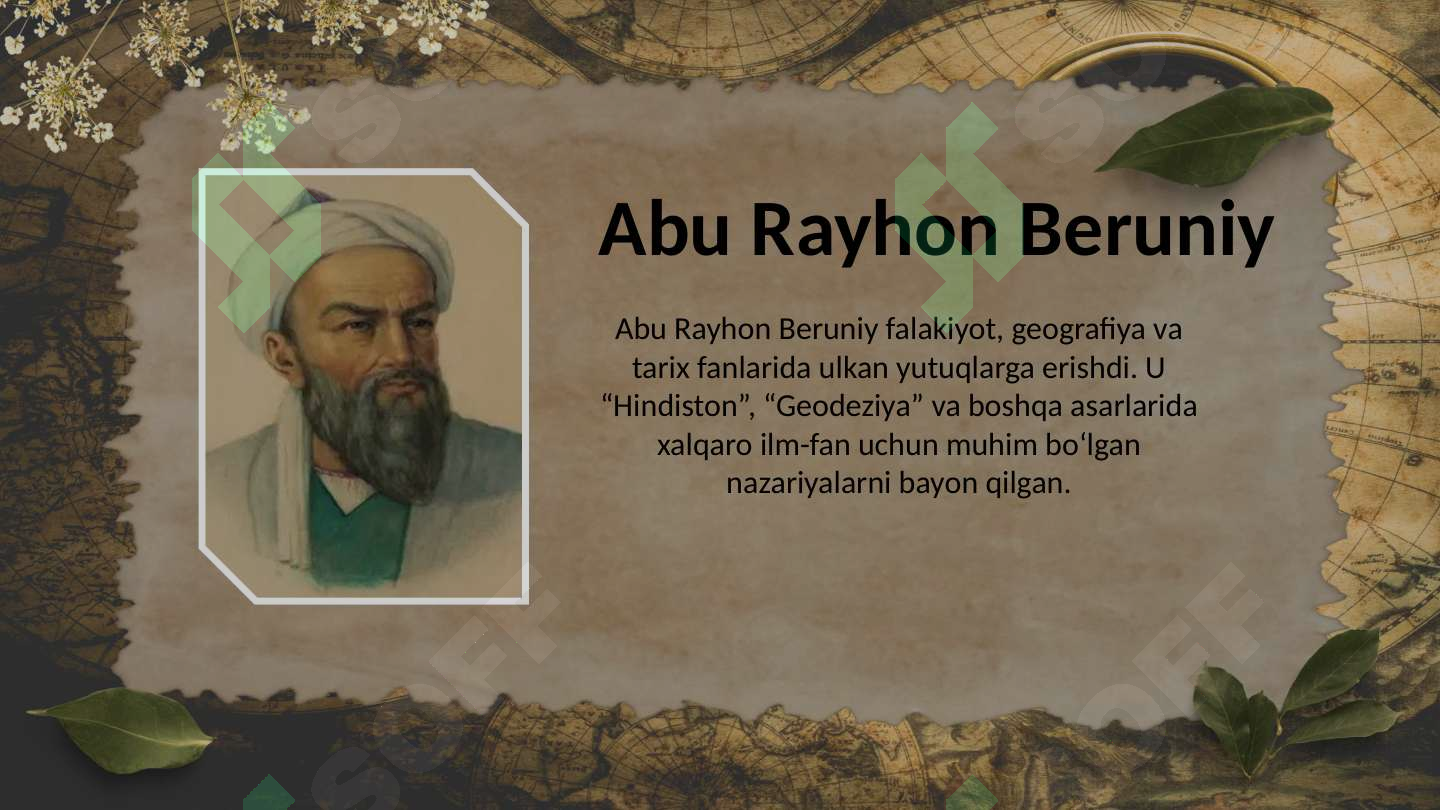 Abu Rayhon Beruniy

Abu Rayhon Beruniy falakiyot, geografiya va tarix fanlarida ulkan yutuqlarga erishdi. U “Hindiston”, “Geodeziya” va boshqa asarlarida xalqaro ilm-fan uchun muhim bo‘lgan nazariyalarni bayon qilgan.